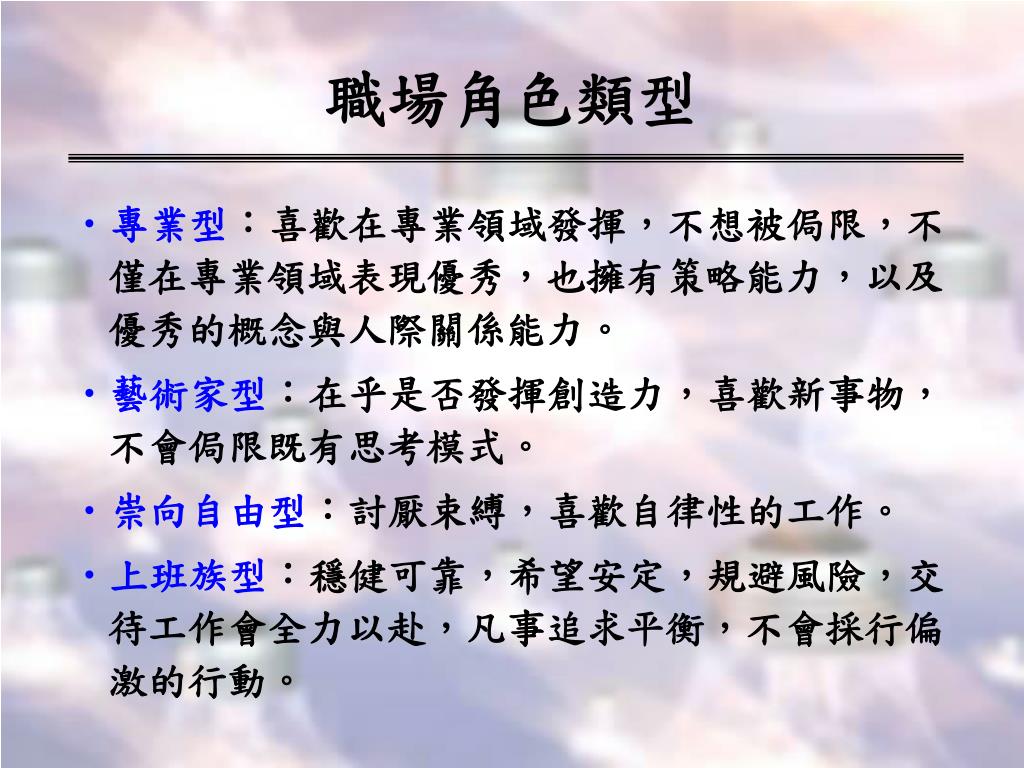 職場角色類型

• 專業型：喜歡在專業領域發揮，不想被侷限，不僅在專業領域表現優秀，也擁有策略能力，以及優秀的概念與人際關係能力。

• 藝術家型：在乎是否發揮創造力，喜歡新事物，不會侷限既有思考模式。

• 崇向自由型：討厭束縛，喜歡自律性的工作。

• 上班族型：穩健可靠，希望安定，規避風險，交待工作會全力以赴，凡事追求平衡，不會採行偏激的行動。